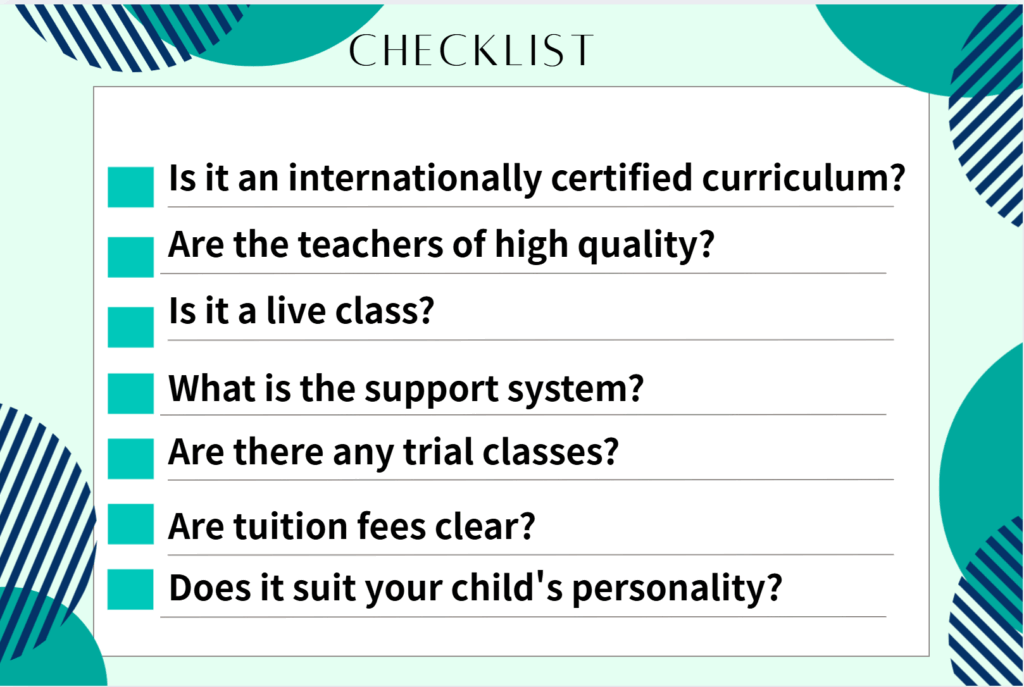 CHECKLIST

Is it an internationally certified curriculum?

Are the teachers of high quality?

Is it a live class?

What is the support system?

Are there any trial classes?

Are tuition fees clear?

Does it suit your child's personality?